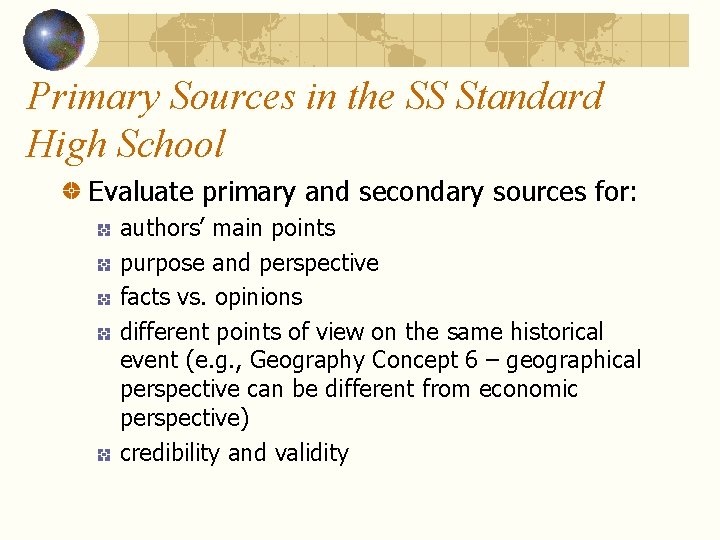 Primary Sources in the SS Standard High School

Evaluate primary and secondary sources for:

authors' main points

purpose and perspective

facts vs. opinions

different points of view on the same historical event (e.g., Geography Concept 6 – geographical perspective can be different from economic perspective)

credibility and validity